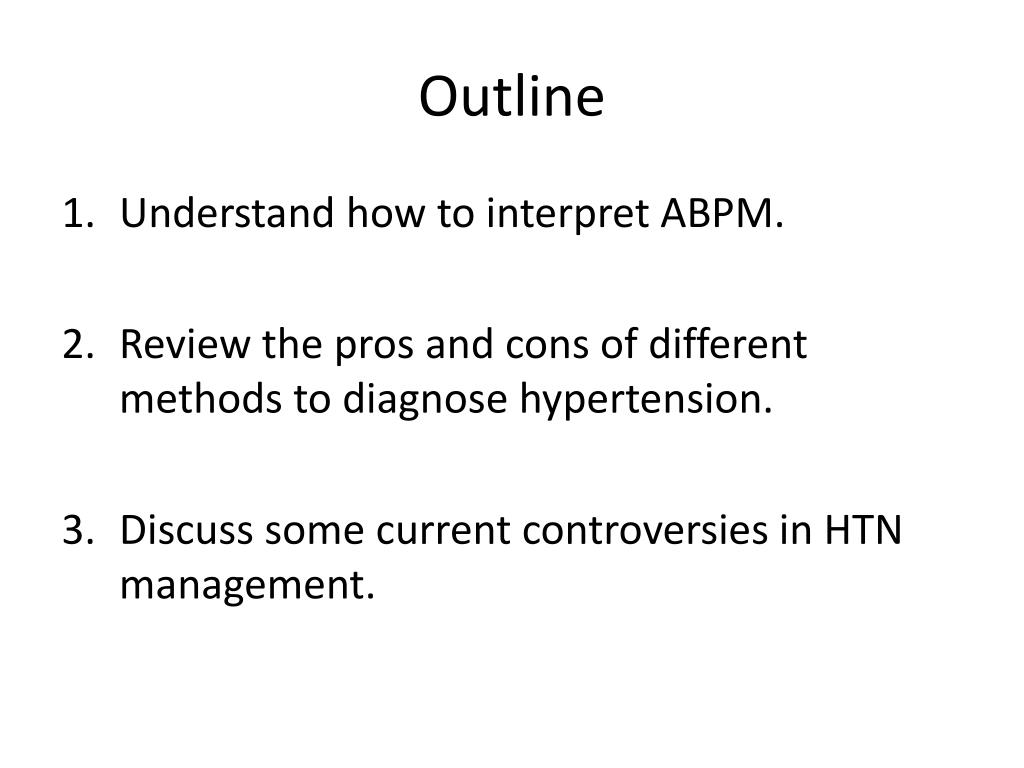 Outline

1. Understand how to interpret ABPM.

2. Review the pros and cons of different methods to diagnose hypertension.

3. Discuss some current controversies in HTN management.